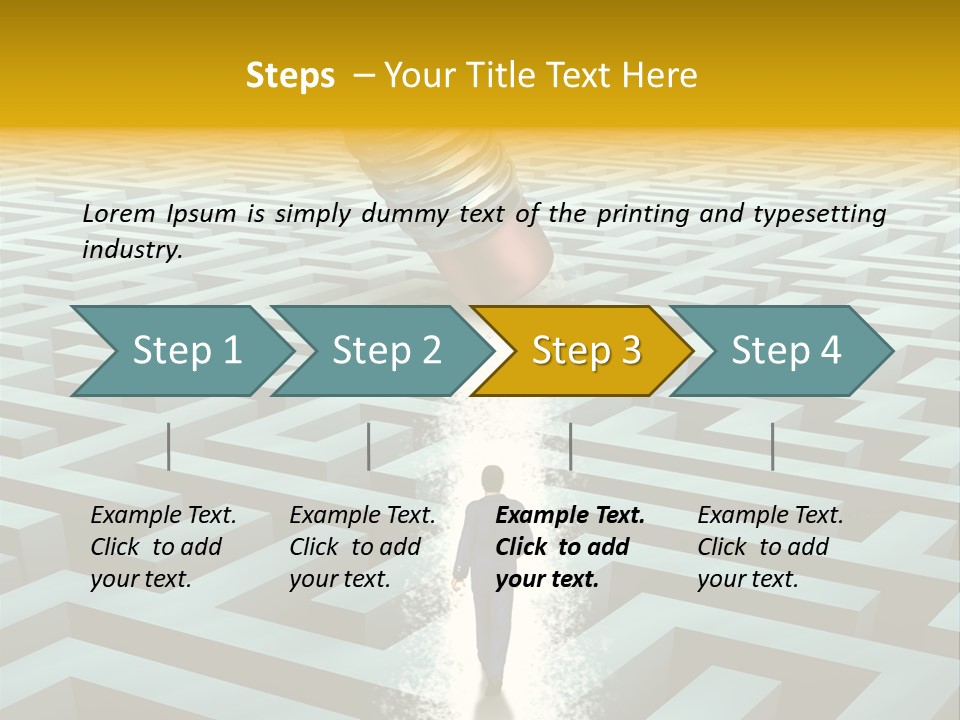 Steps – Your Title Text Here

Lorem Ipsum is simply dummy text of the printing and typesetting industry.

Step 1

Step 2

Step 3

Step 4

Example Text. Click to add your text.

Example Text. Click to add your text.

Example Text. Click to add your text.

Example Text. Click to add your text.